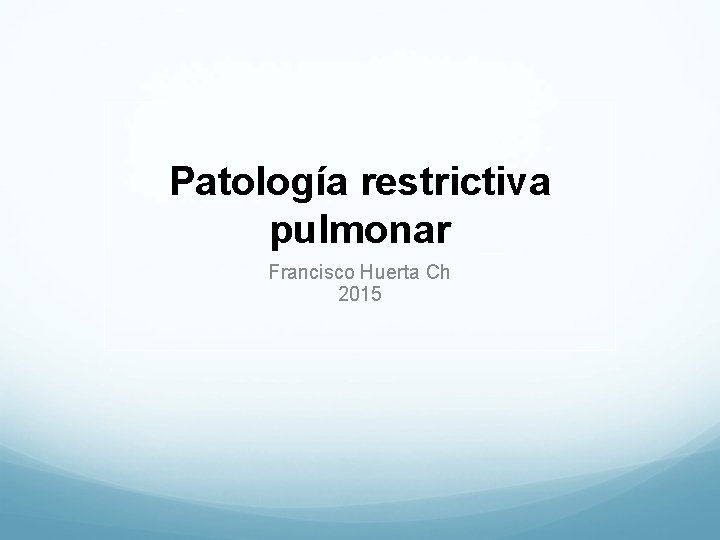 Patología restrictiva pulmonar

Francisco Huerta Ch
2015